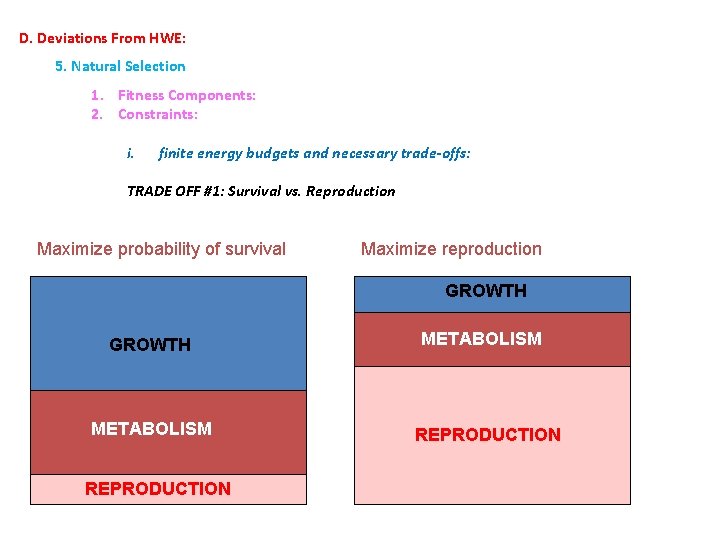 D. Deviations From HWE:

5. Natural Selection

1. Fitness Components:
2. Constraints:

i. finite energy budgets and necessary trade-offs:

TRADE OFF #1: Survival vs. Reproduction

Maximize probability of survival

GROWTH

METABOLISM

REPRODUCTION

Maximize reproduction

GROWTH

METABOLISM

REPRODUCTION